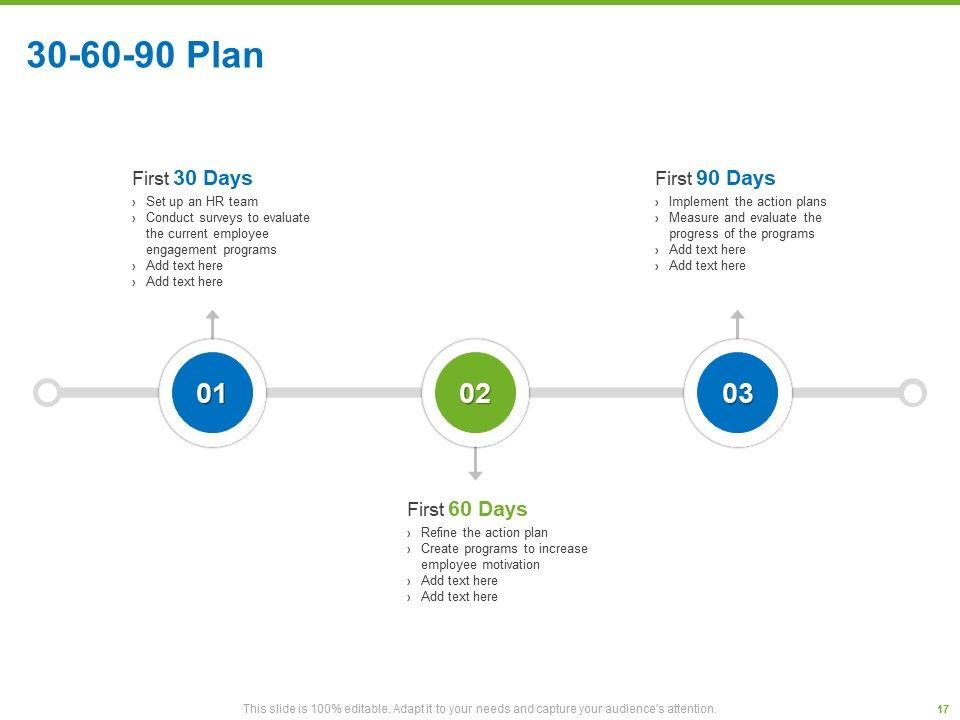 30-60-90 Plan

First 30 Days
› Set up an HR team
› Conduct surveys to evaluate the current employee engagement programs
› Add text here
› Add text here

First 90 Days
› Implement the action plans
› Measure and evaluate the progress of the programs
› Add text here
› Add text here

01

02

03

First 60 Days
› Refine the action plan
› Create programs to increase employee motivation
› Add text here
› Add text here

This slide is 100% editable. Adapt it to your needs and capture your audience's attention.

17